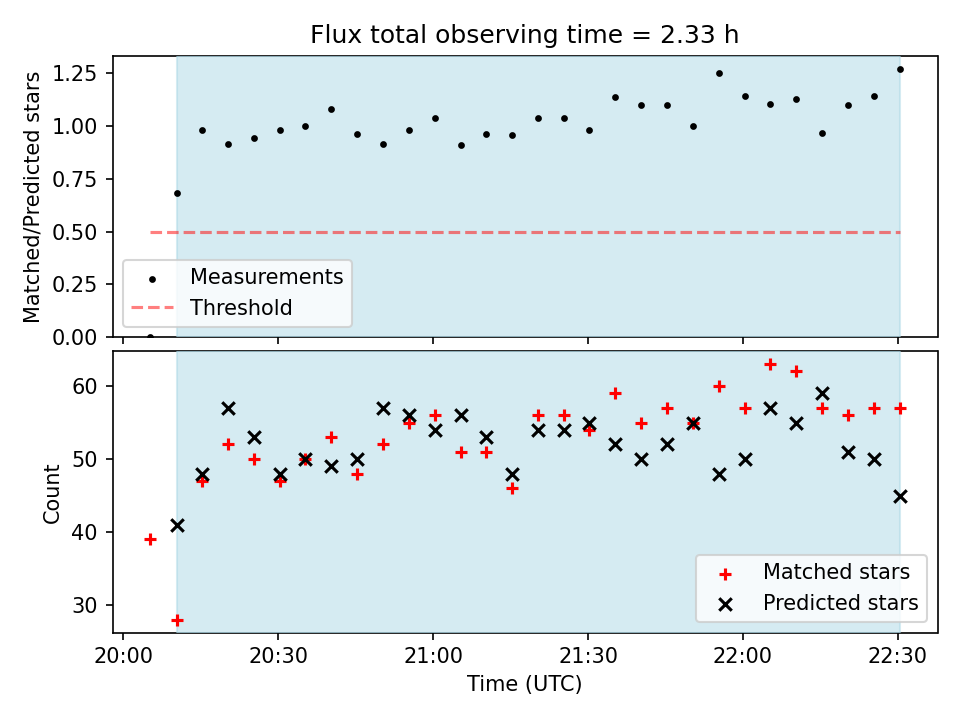 Flux total observing time = 2.33 h

Matched/Predicted stars

1.25
1.00
0.75
0.50
0.25
0.00

Measurements
Threshold

Count

60
50
40
30

Matched stars
Predicted stars

20:00 20:30 21:00 21:30 22:00 22:30

Time (UTC)